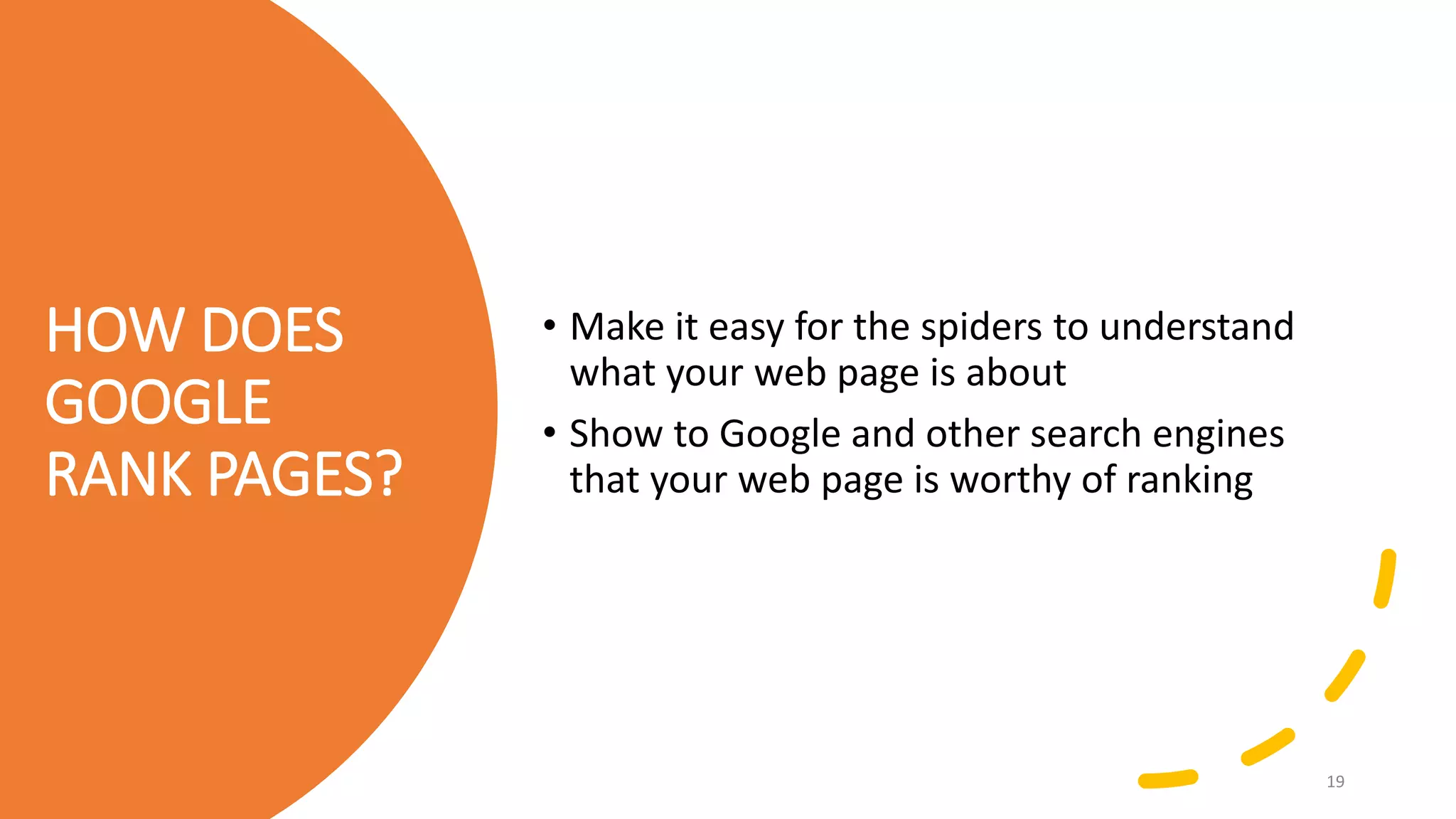 HOW DOES GOOGLE RANK PAGES?

• Make it easy for the spiders to understand what your web page is about

• Show to Google and other search engines that your web page is worthy of ranking

19